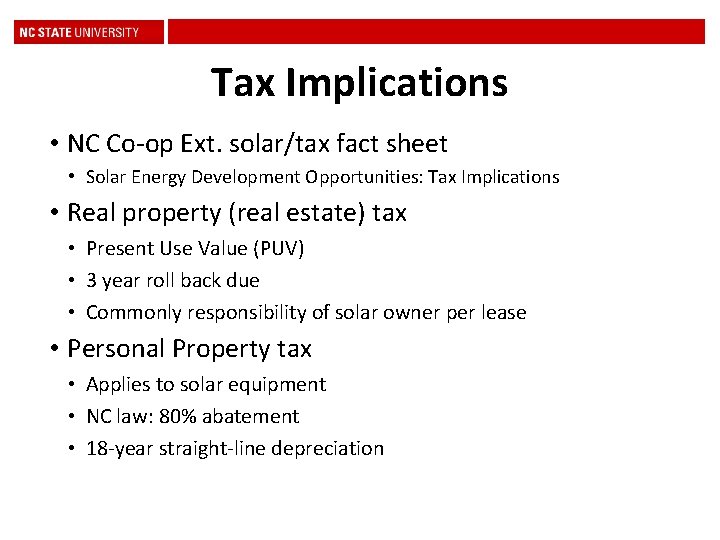 NC STATE UNIVERSITY

Tax Implications

• NC Co-op Ext. solar/tax fact sheet
  • Solar Energy Development Opportunities: Tax Implications
• Real property (real estate) tax
  • Present Use Value (PUV)
  • 3 year roll back due
  • Commonly responsibility of solar owner per lease
• Personal Property tax
  • Applies to solar equipment
  • NC law: 80% abatement
  • 18-year straight-line depreciation